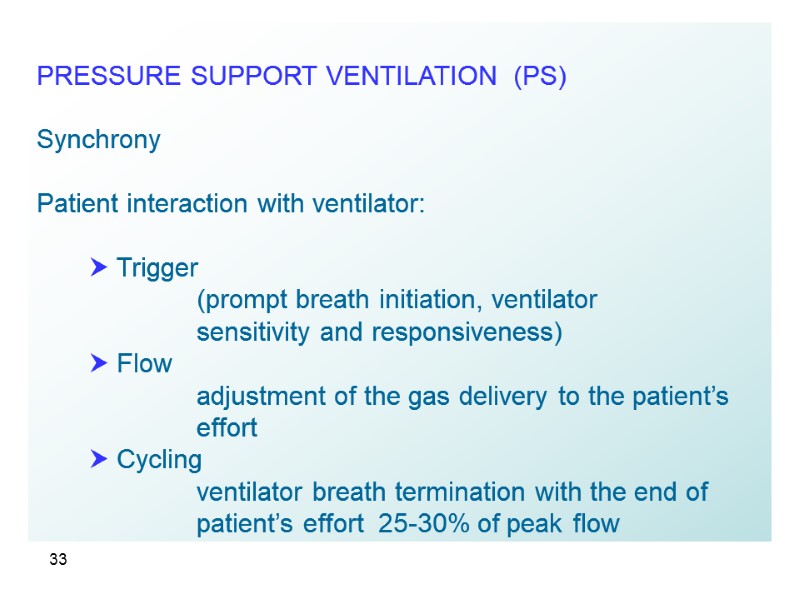 PRESSURE SUPPORT VENTILATION (PS)

Synchrony

Patient interaction with ventilator:

➤ Trigger
(prompt breath initiation, ventilator sensitivity and responsiveness)
➤ Flow
adjustment of the gas delivery to the patient's effort
➤ Cycling
ventilator breath termination with the end of patient's effort 25-30% of peak flow

33